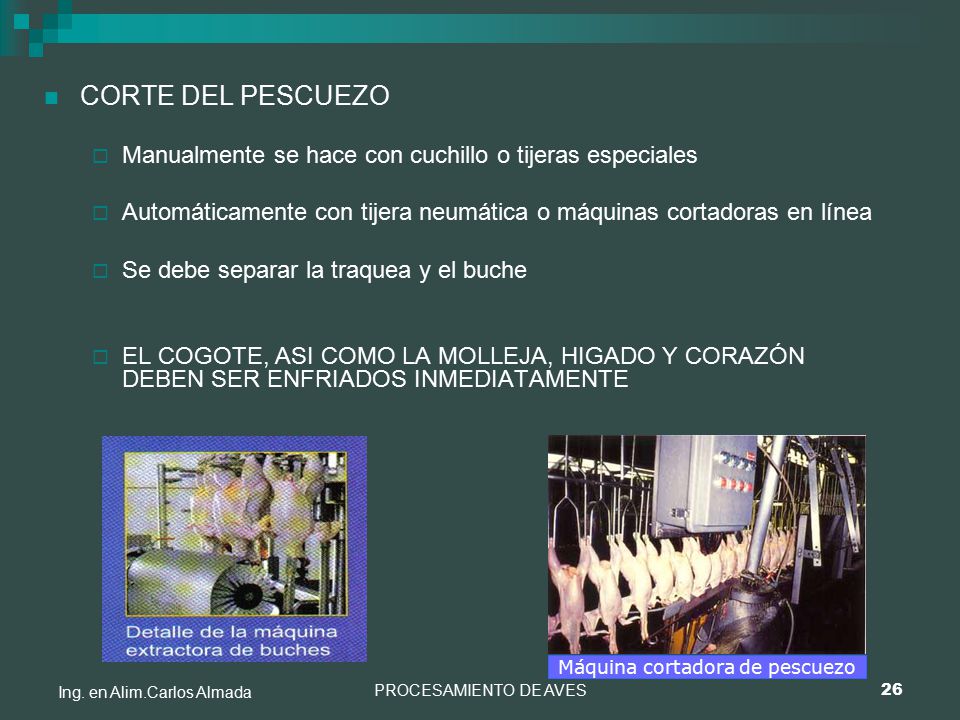 CORTE DEL PESCUEZO

Manualmente se hace con cuchillo o tijeras especiales

Automáticamente con tijera neumática o máquinas cortadoras en línea

Se debe separar la traquea y el buche

EL COGOTE, ASI COMO LA MOLLEJA, HIGADO Y CORAZÓN DEBEN SER ENFRIADOS INMEDIATAMENTE

Detalle de la máquina extractora de buches

Máquina cortadora de pescuezo

Ing. en Alim.Carlos Almada

PROCESAMIENTO DE AVES

26